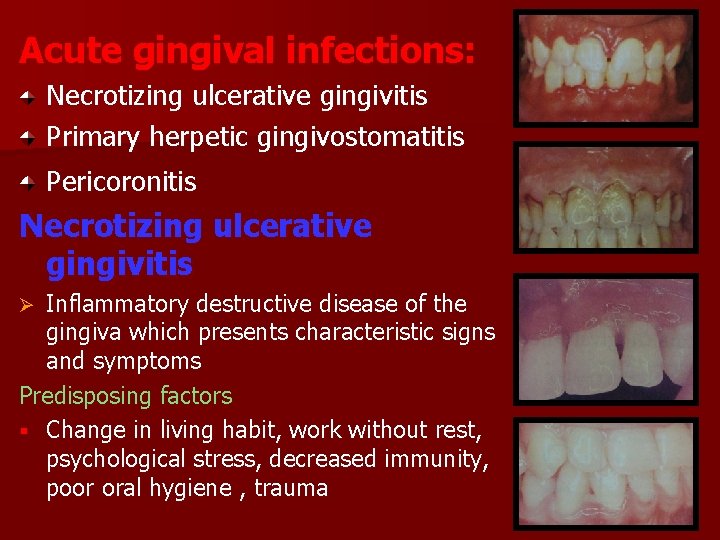 Acute gingival infections:

Necrotizing ulcerative gingivitis

Primary herpetic gingivostomatitis

Pericoronitis

Necrotizing ulcerative gingivitis

Inflammatory destructive disease of the gingiva which presents characteristic signs and symptoms

Predisposing factors

Change in living habit, work without rest, psychological stress, decreased immunity, poor oral hygiene , trauma